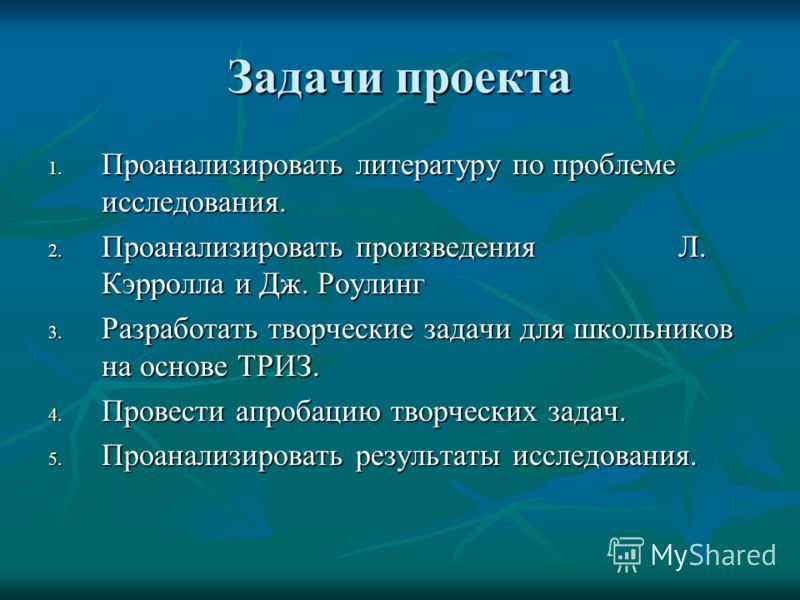 Задачи проекта

1. Проанализировать литературу по проблеме исследования.
2. Проанализировать произведения Л. Кэрролла и Дж. Роулинг
3. Разработать творческие задачи для школьников на основе ТРИЗ.
4. Провести апробацию творческих задач.
5. Проанализировать результаты исследования.

MyShared